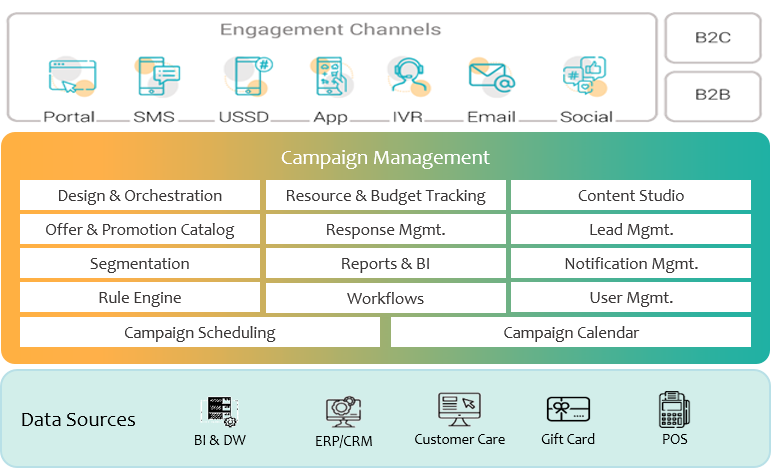 Engagement Channels

Portal SMS USSD App IVR Email Social

B2C

B2B

Campaign Management

| Design & Orchestration | Resource & Budget Tracking | Content Studio |
|---|---|---|
| Offer & Promotion Catalog | Response Mgmt. | Lead Mgmt. |
| Segmentation | Reports & BI | Notification Mgmt. |
| Rule Engine | Workflows | User Mgmt. |

Campaign Scheduling

Campaign Calendar

Data Sources

BI & DW

ERP/CRM

Customer Care

Gift Card

POS